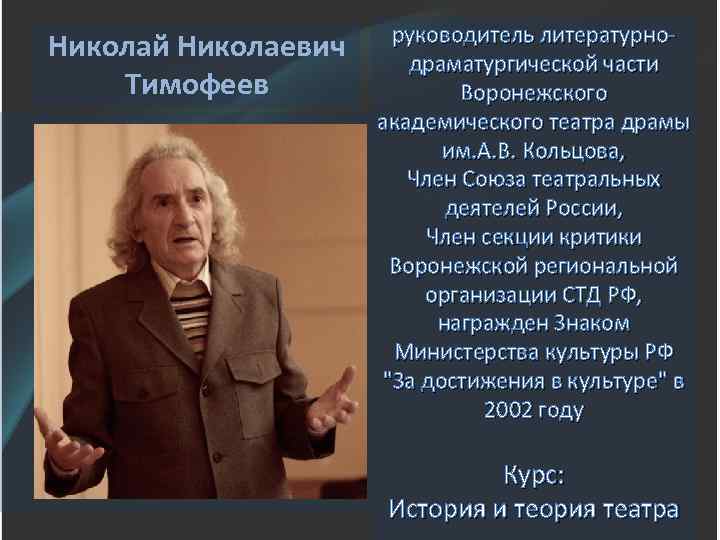 Николай Николаевич Тимофеев

руководитель литературно-драматургической части Воронежского академического театра драмы им.А.В. Кольцова, Член Союза театральных деятелей России, Член секции критики Воронежской региональной организации СТД РФ, награжден Знаком Министерства культуры РФ "За достижения в культуре" в 2002 году

Курс:
История и теория театра